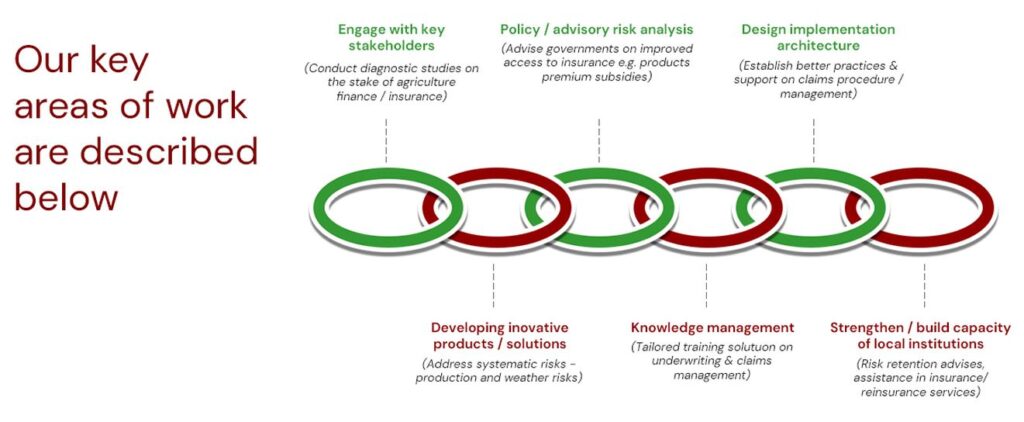 Our key areas of work are described below

Engage with key stakeholders
(Conduct diagnostic studies on the stake of agriculture finance / insurance)

Policy / advisory risk analysis
(Advise governments on improved access to insurance e.g. products premium subsidies)

Design implementation architecture
(Establish better practices & support on claims procedure / management)

Developing inovative products / solutions
(Address systematic risks - production and weather risks)

Knowledge management
(Tailored training solutuon on underwriting & claims management)

Strengthen / build capacity of local institutions
(Risk retention advises, assistance in insurance/ reinsurance services)